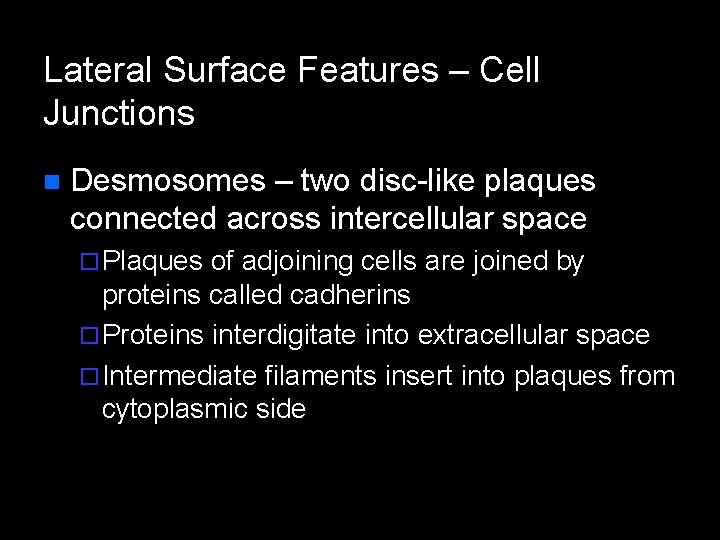 Lateral Surface Features – Cell Junctions

Desmosomes – two disc-like plaques connected across intercellular space

Plaques of adjoining cells are joined by proteins called cadherins

Proteins interdigitate into extracellular space

Intermediate filaments insert into plaques from cytoplasmic side